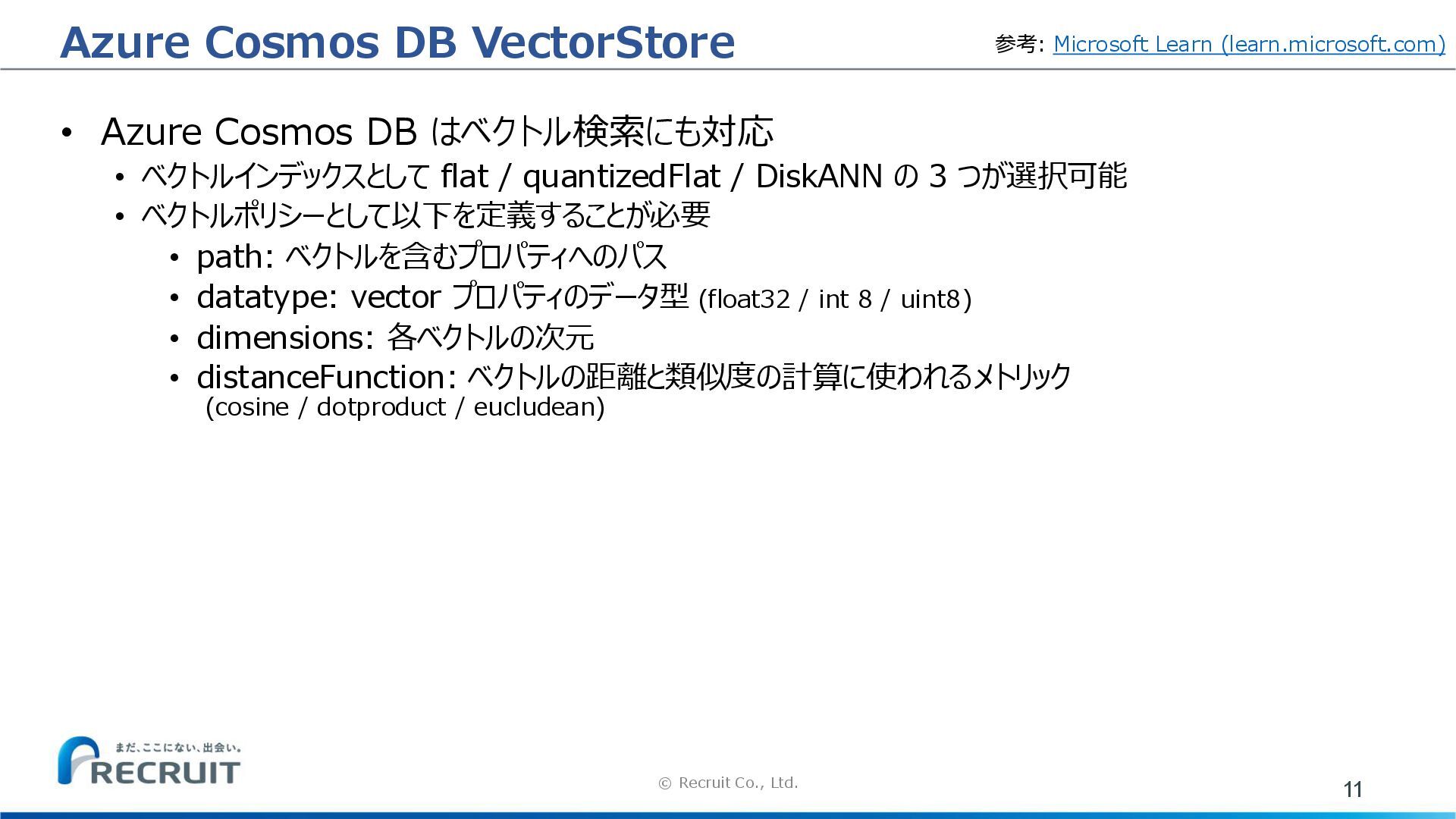 Azure Cosmos DB VectorStore

参考: Microsoft Learn (learn.microsoft.com)

• Azure Cosmos DB はベクトル検索にも対応
  • ベクトルインデックスとして flat / quantizedFlat / DiskANN の 3 つが選択可能
  • ベクトルポリシーとして以下を定義することが必要
    • path: ベクトルを含むプロパティへのパス
    • datatype: vector プロパティのデータ型 (float32 / int 8 / uint8)
    • dimensions: 各ベクトルの次元
    • distanceFunction: ベクトルの距離と類似度の計算に使われるメトリック (cosine / dotproduct / eucludean)

まだ、ここにない、出会い。
RECRUIT

© Recruit Co., Ltd.

11